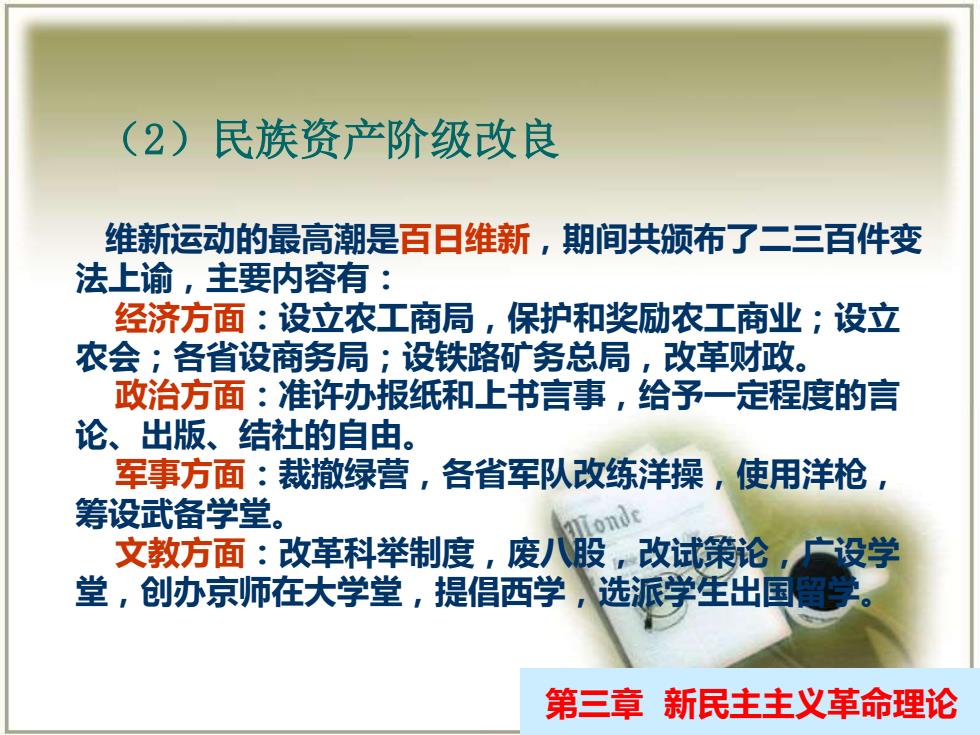 （2）民族资产阶级改良

维新运动的最高潮是百日维新，期间共颁布了二三百件变法上谕，主要内容有：

经济方面：设立农工商局，保护和奖励农工商业；设立农会；各省设商务局；设铁路矿务总局，改革财政。

政治方面：准许办报纸和上书言事，给予一定程度的言论、出版、结社的自由。

军事方面：裁撤绿营，各省军队改练洋操，使用洋枪，筹设武备学堂。

文教方面：改革科举制度，废八股，改试策论，广设学堂，创办京师在大学堂，提倡西学，选派学生出国留学。

Monde

第三章　新民主主义革命理论